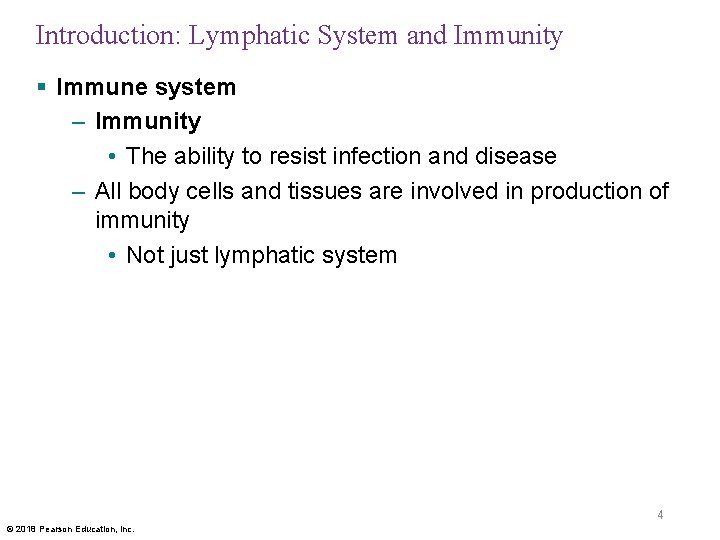 Introduction: Lymphatic System and Immunity

▪ Immune system

– Immunity

• The ability to resist infection and disease

– All body cells and tissues are involved in production of immunity

• Not just lymphatic system

4

© 2018 Pearson Education, Inc.